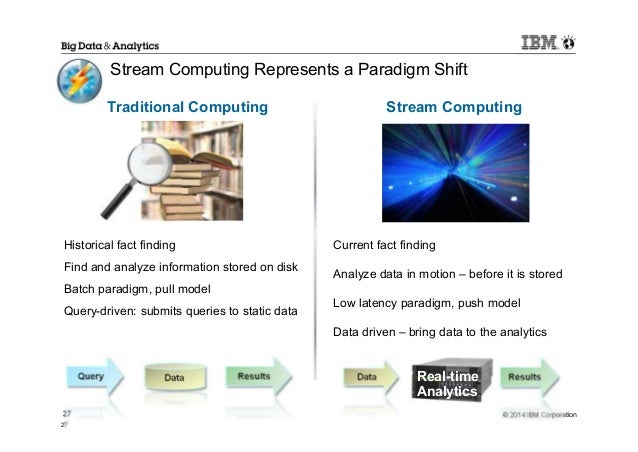 Big Data & Analytics

IBM

Stream Computing Represents a Paradigm Shift

Traditional Computing

Historical fact finding

Find and analyze information stored on disk

Batch paradigm, pull model

Query-driven: submits queries to static data

Query

Data

Results

Stream Computing

Current fact finding

Analyze data in motion – before it is stored

Low latency paradigm, push model

Data driven – bring data to the analytics

Data

Real-time Analytics

Results

27

27

© 2014 IBM Corporation